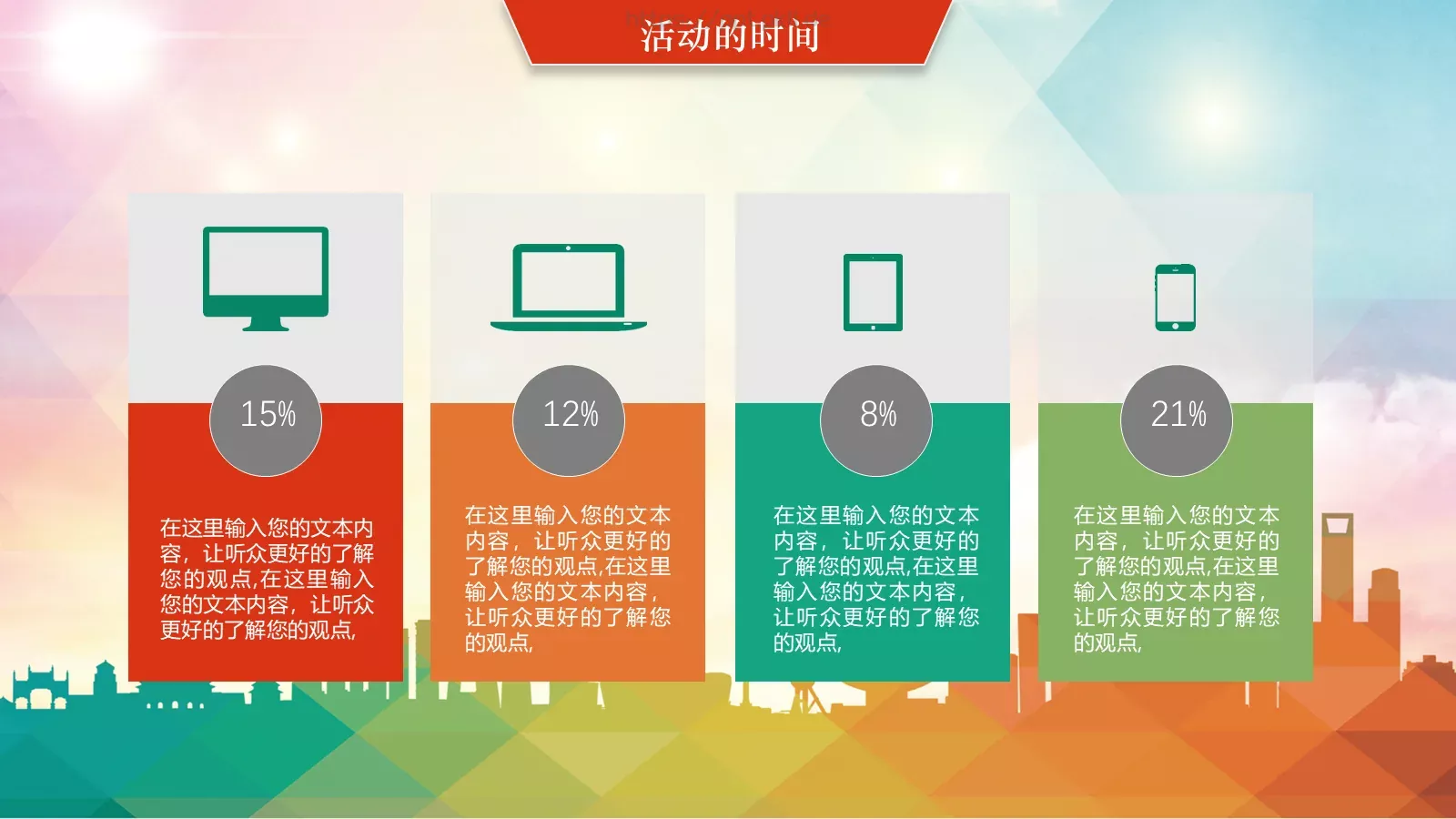 活动的时间

15%

在这里输入您的文本内容，让听众更好的了解您的观点,在这里输入您的文本内容，让听众更好的了解您的观点,

12%

在这里输入您的文本内容，让听众更好的了解您的观点,在这里输入您的文本内容，让听众更好的了解您的观点,

8%

在这里输入您的文本内容，让听众更好的了解您的观点,在这里输入您的文本内容，让听众更好的了解您的观点,

21%

在这里输入您的文本内容，让听众更好的了解您的观点,在这里输入您的文本内容，让听众更好的了解您的观点,